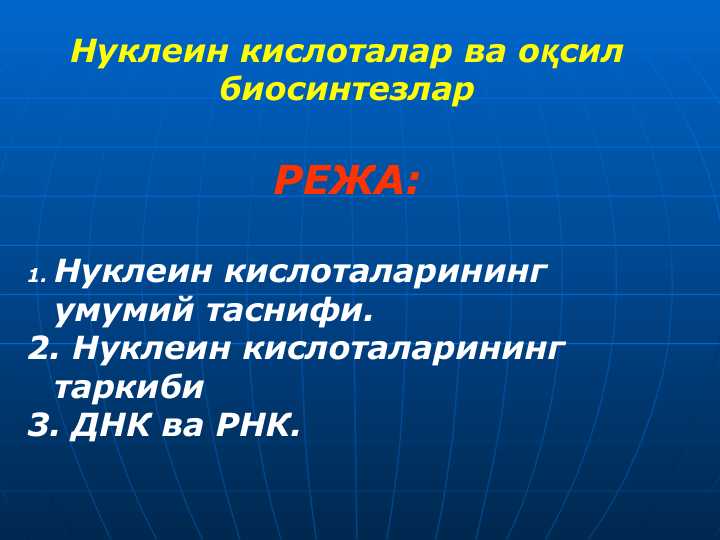 Нуклеин кислоталар ва оқсил биосинтезлар

РЕЖА:

1. Нуклеин кислоталарининг умумий таснифи.
2. Нуклеин кислоталарининг таркиби
3. ДНК ва РНК.